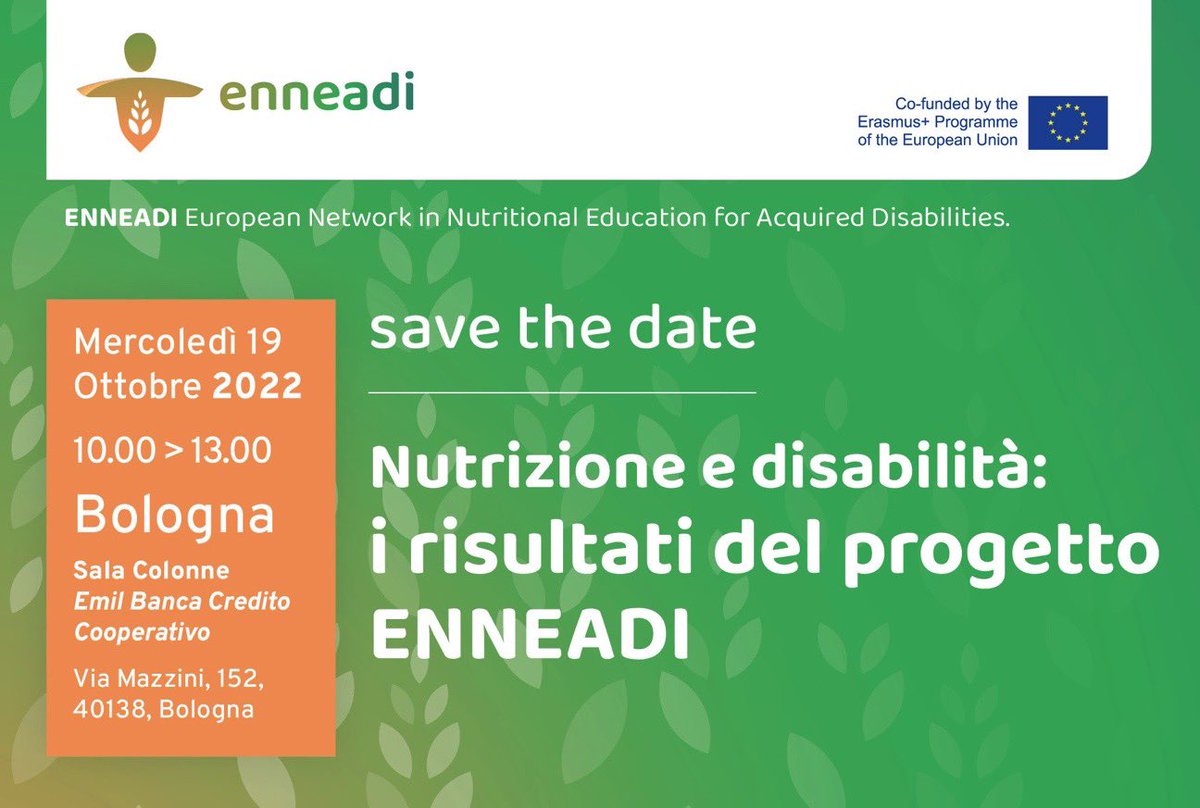 enneadi

Co-funded by the Erasmus+ Programme of the European Union

ENNEADI European Network in Nutritional Education for Acquired Disabilities.

Mercoledì 19 Ottobre 2022

10.00 > 13.00

Bologna

Sala Colonne
Emil Banca Credito Cooperativo

Via Mazzini, 152, 40138, Bologna

save the date

Nutrizione e disabilità: i risultati del progetto ENNEADI